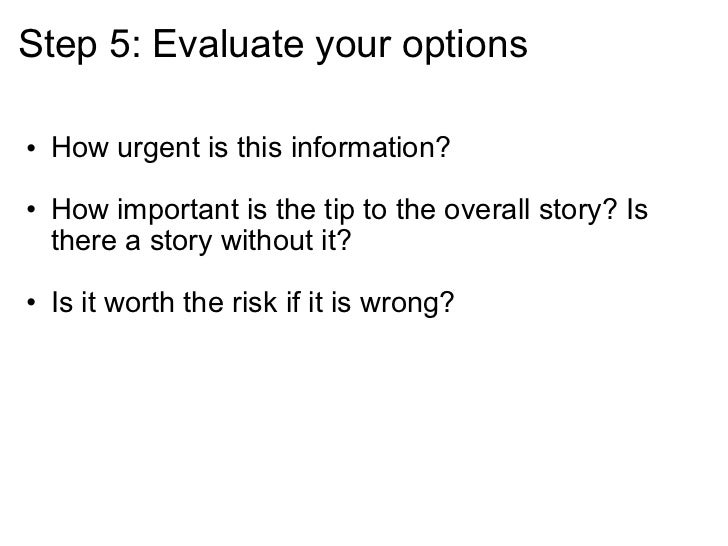 Step 5: Evaluate your options

• How urgent is this information?

• How important is the tip to the overall story? Is there a story without it?

• Is it worth the risk if it is wrong?